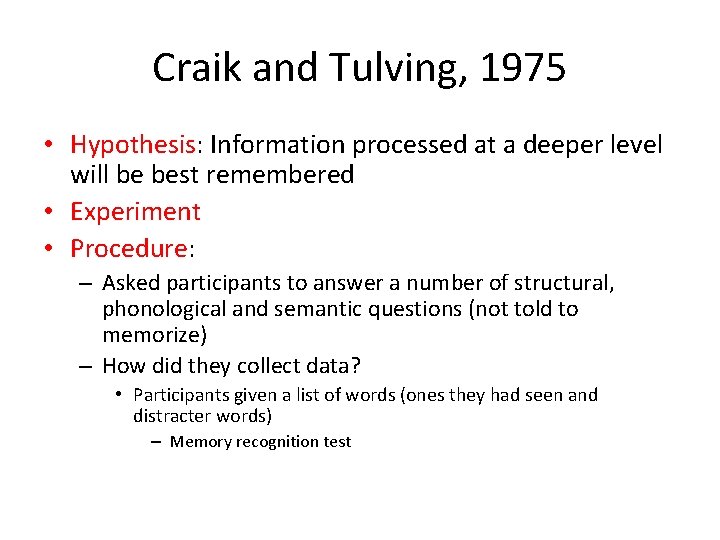 Craik and Tulving, 1975

• Hypothesis: Information processed at a deeper level will be best remembered
• Experiment
• Procedure:
– Asked participants to answer a number of structural, phonological and semantic questions (not told to memorize)
– How did they collect data?
• Participants given a list of words (ones they had seen and distracter words)
– Memory recognition test